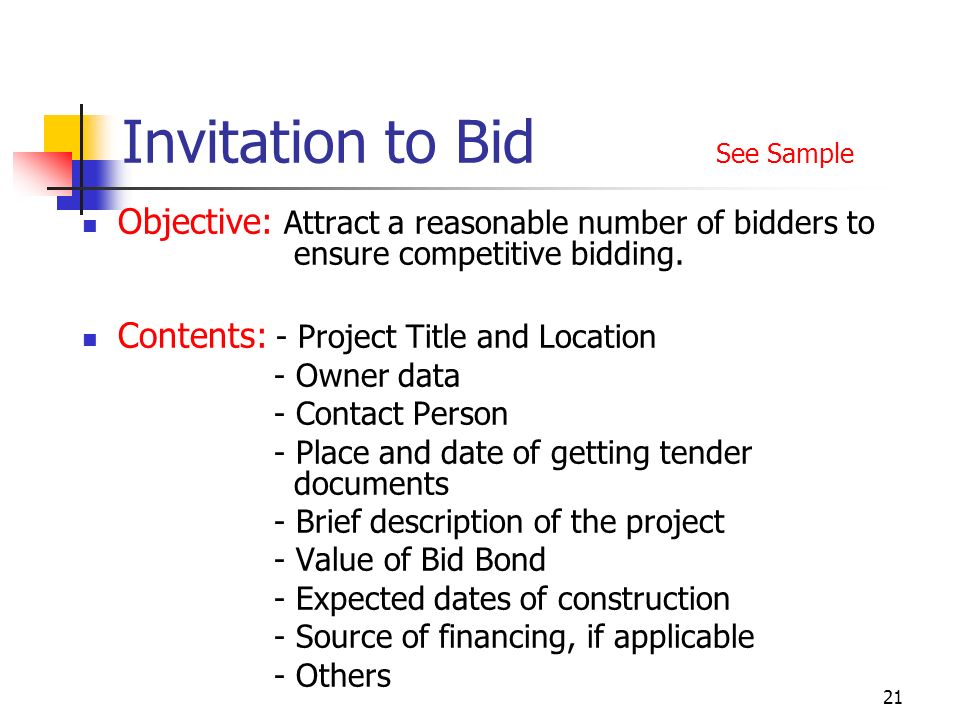 Invitation to Bid See Sample

Objective: Attract a reasonable number of bidders to ensure competitive bidding.

Contents: - Project Title and Location
- Owner data
- Contact Person
- Place and date of getting tender documents
- Brief description of the project
- Value of Bid Bond
- Expected dates of construction
- Source of financing, if applicable
- Others

21